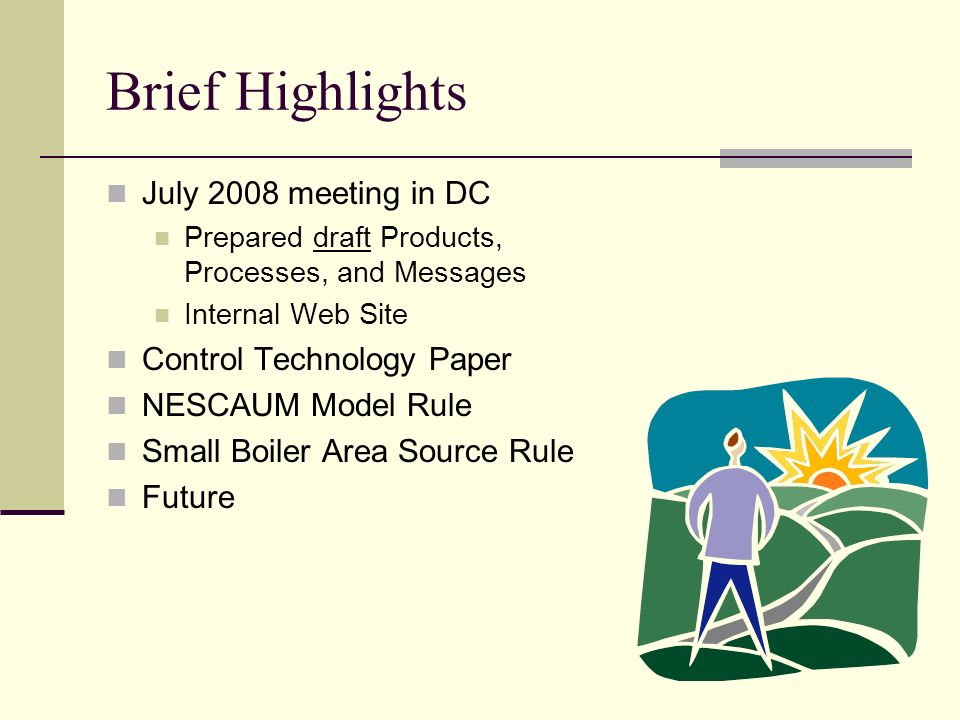 Brief Highlights

- July 2008 meeting in DC
  - Prepared draft Products, Processes, and Messages
  - Internal Web Site
- Control Technology Paper
- NESCAUM Model Rule
- Small Boiler Area Source Rule
- Future